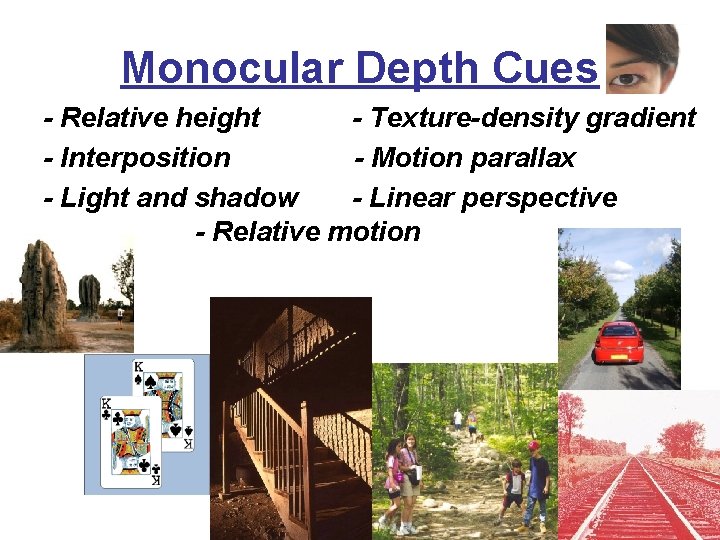 Monocular Depth Cues

- Relative height
- Interposition
- Light and shadow

- Texture-density gradient
- Motion parallax
- Linear perspective

- Relative motion

K
K
K
K